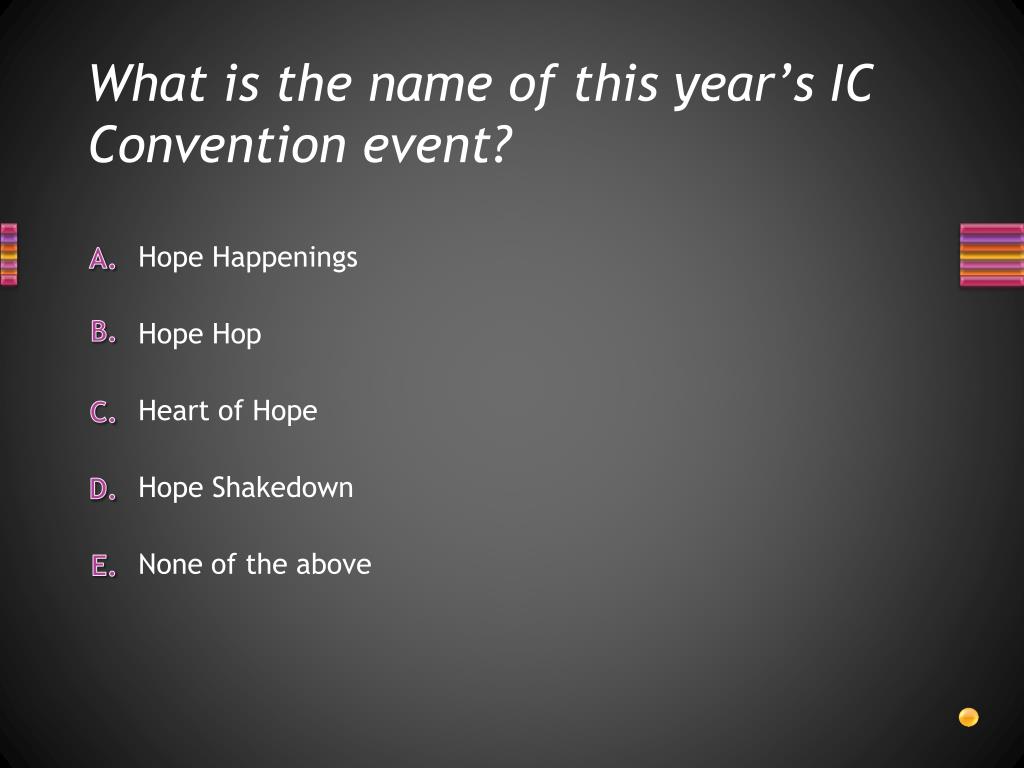 What is the name of this year’s IC Convention event?

A. Hope Happenings

B. Hope Hop

C. Heart of Hope

D. Hope Shakedown

E. None of the above